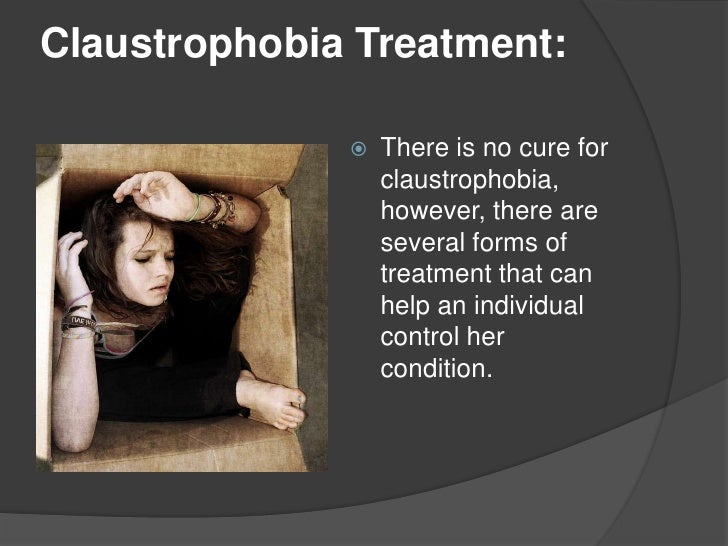 Claustrophobia Treatment:

There is no cure for claustrophobia, however, there are several forms of treatment that can help an individual control her condition.